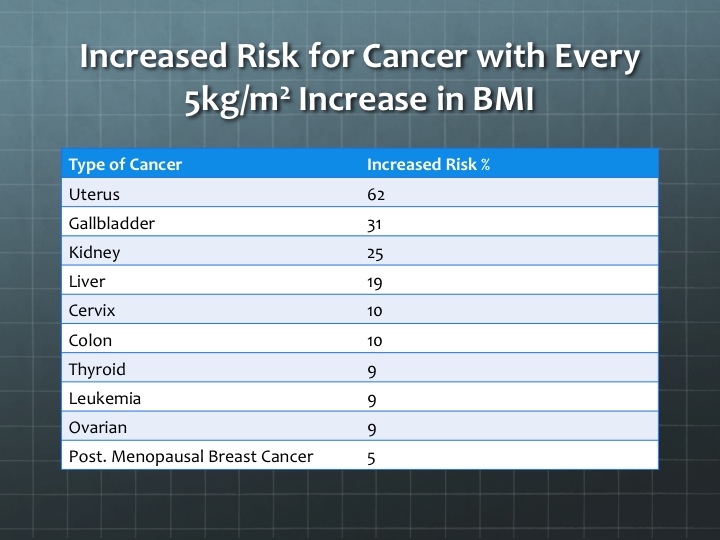 Increased Risk for Cancer with Every 5kg/m² Increase in BMI

| Type of Cancer | Increased Risk % |
|---|---|
| Uterus | 62 |
| Gallbladder | 31 |
| Kidney | 25 |
| Liver | 19 |
| Cervix | 10 |
| Colon | 10 |
| Thyroid | 9 |
| Leukemia | 9 |
| Ovarian | 9 |
| Post. Menopausal Breast Cancer | 5 |